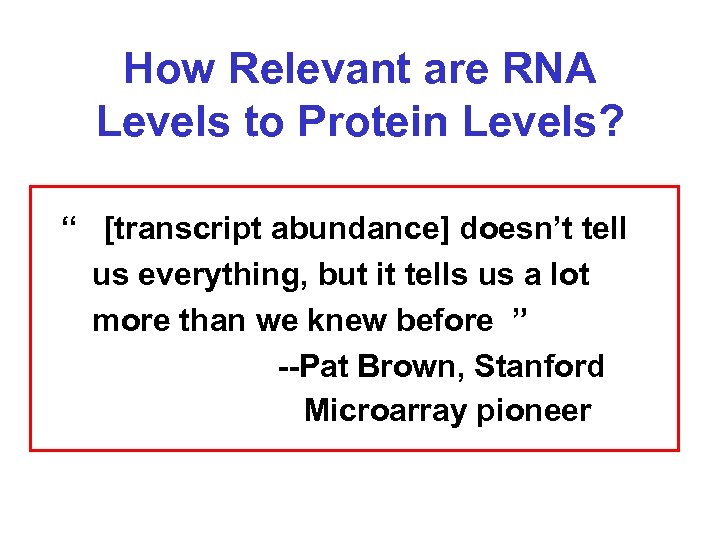 How Relevant are RNA Levels to Protein Levels?

“ [transcript abundance] doesn’t tell us everything, but it tells us a lot more than we knew before ”

--Pat Brown, Stanford
Microarray pioneer